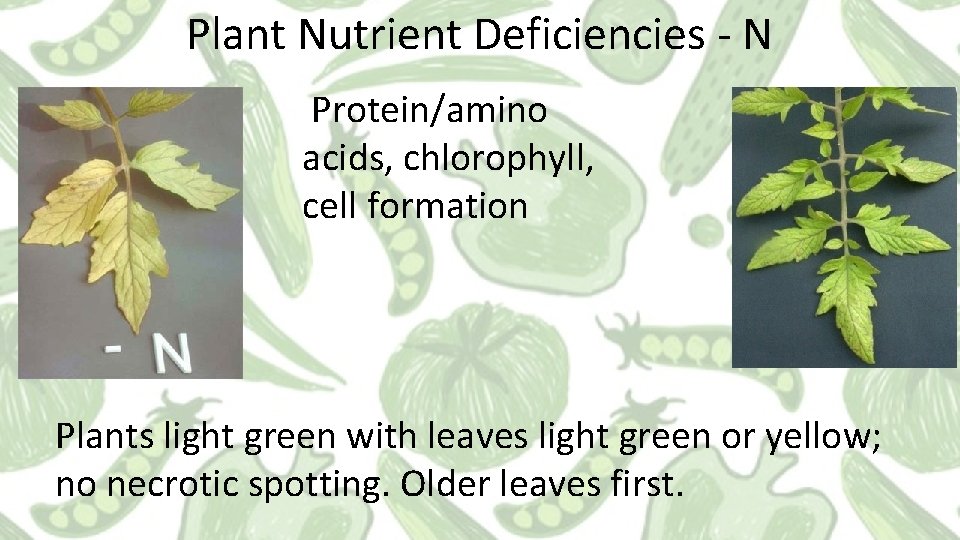 Plant Nutrient Deficiencies - N

- N

Protein/amino acids, chlorophyll, cell formation

Plants light green with leaves light green or yellow; no necrotic spotting. Older leaves first.